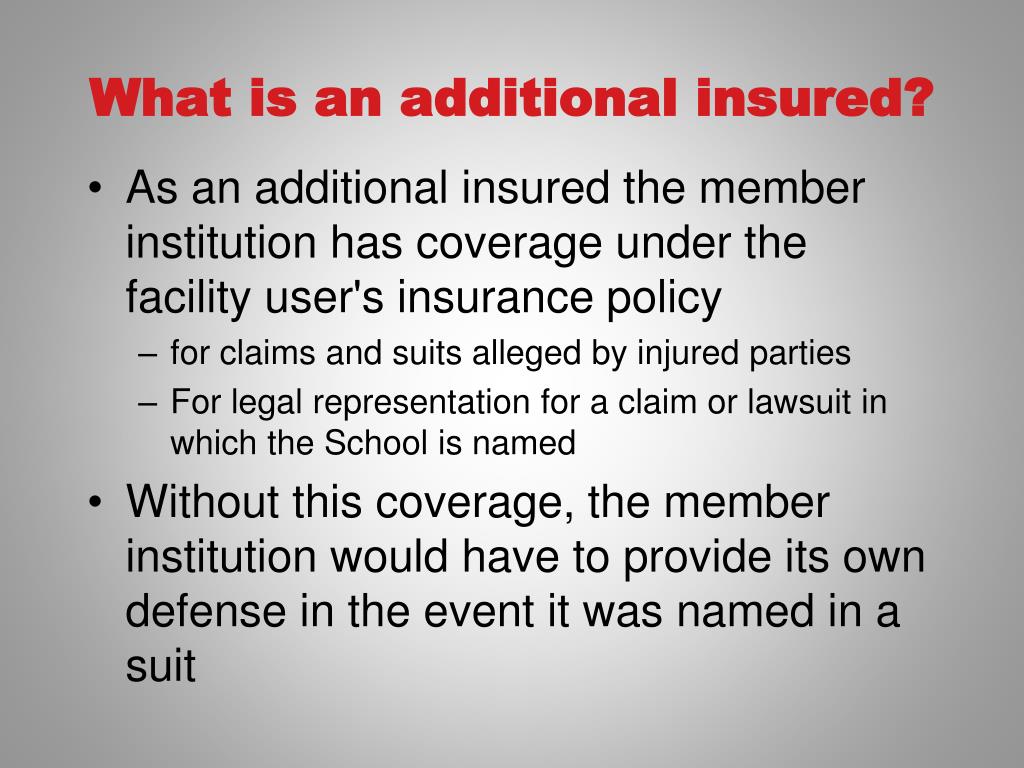 What is an additional insured?

• As an additional insured the member institution has coverage under the facility user's insurance policy
– for claims and suits alleged by injured parties
– For legal representation for a claim or lawsuit in which the School is named

• Without this coverage, the member institution would have to provide its own defense in the event it was named in a suit